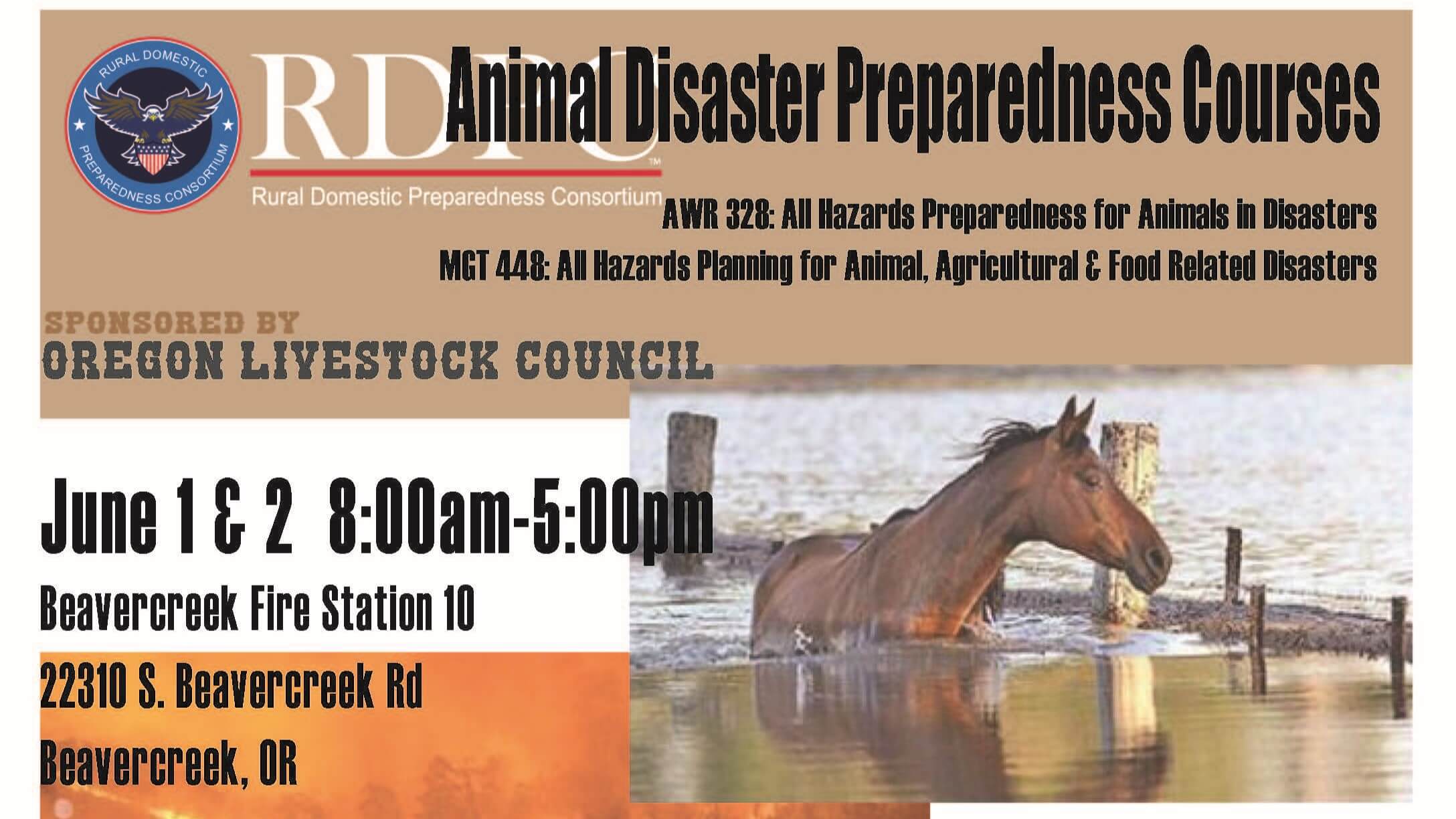 RURAL DOMESTIC PREPAREDNESS CONSORTIUM

RDPC™

Rural Domestic Preparedness Consortium

Animal Disaster Preparedness Courses

AWR 328: All Hazards Preparedness for Animals in Disasters

MGT 448: All Hazards Planning for Animal, Agricultural & Food Related Disasters

SPONSORED BY
OREGON LIVESTOCK COUNCIL

June 1 & 2 8:00am-5:00pm

Beavercreek Fire Station 10

22310 S. Beavercreek Rd

Beavercreek, OR